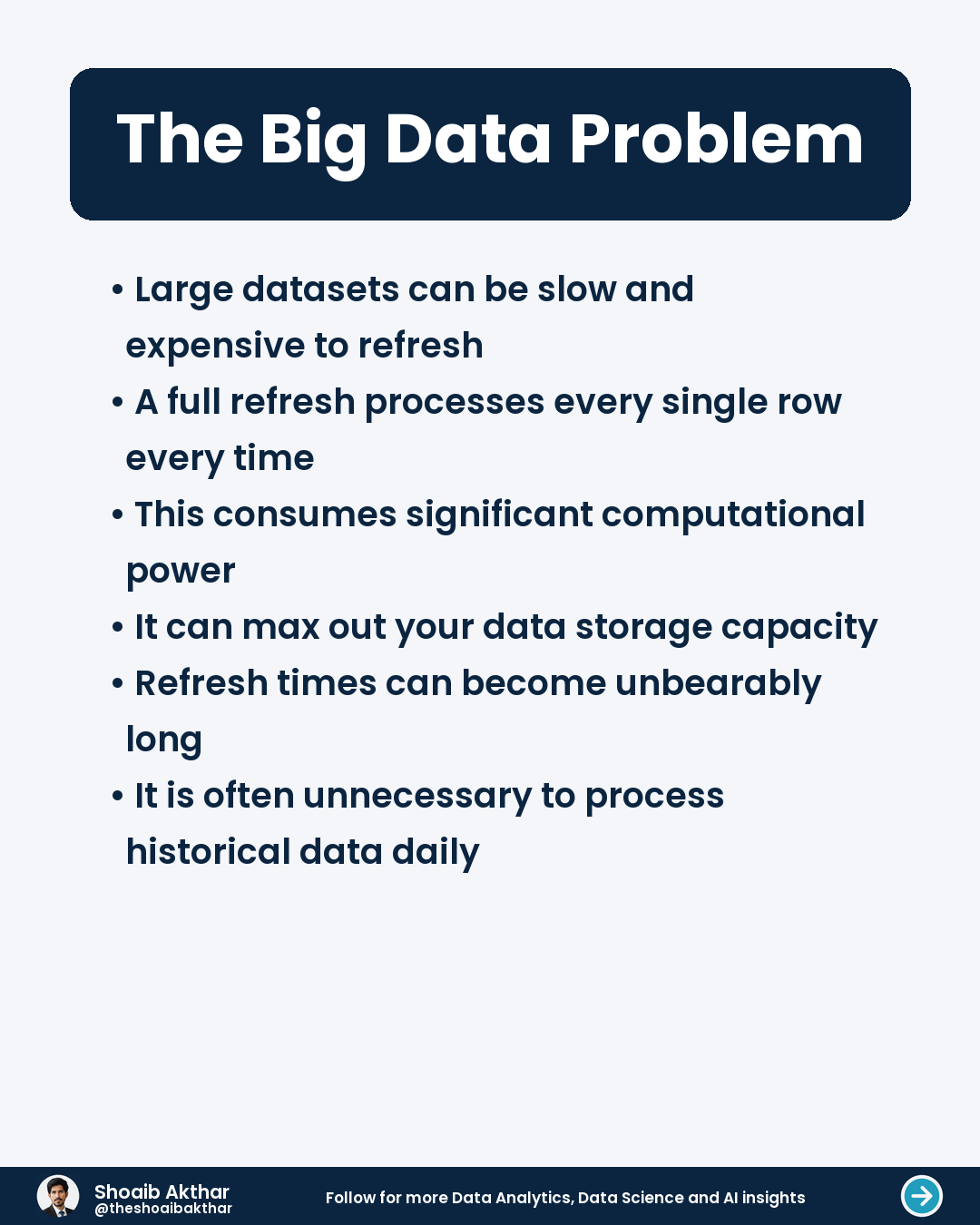 The Big Data Problem

• Large datasets can be slow and expensive to refresh
• A full refresh processes every single row every time
• This consumes significant computational power
• It can max out your data storage capacity
• Refresh times can become unbearably long
• It is often unnecessary to process historical data daily

Shoaib Akthar
@theshoaibakthar

Follow for more Data Analytics, Data Science and AI insights